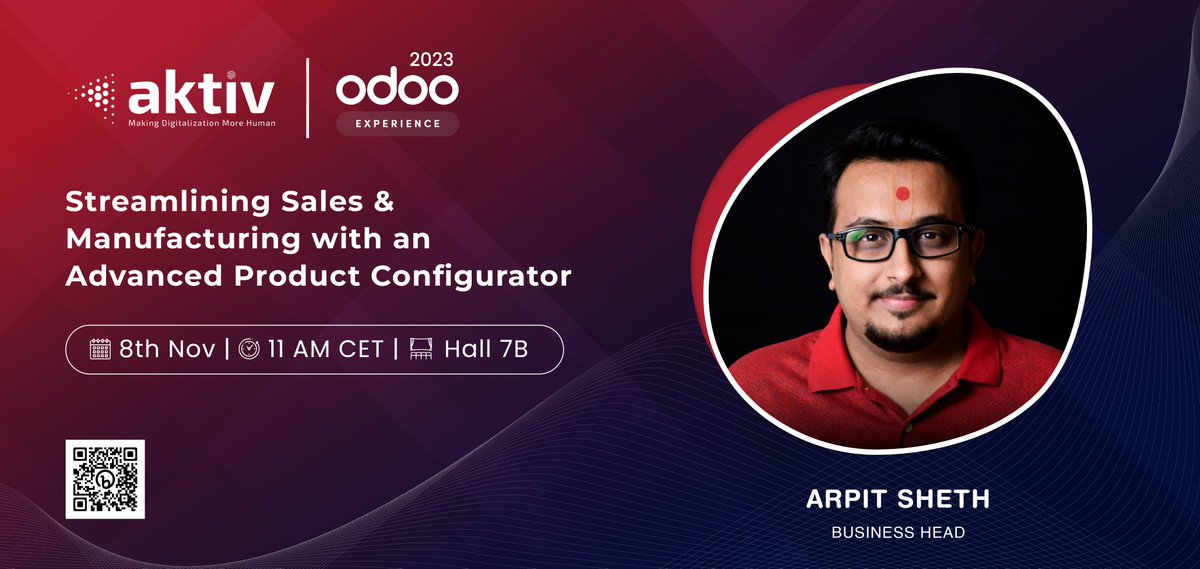 aktiv
Making Digitalization More Human

2023
odoo
EXPERIENCE

Streamlining Sales & Manufacturing with an Advanced Product Configurator

8th Nov | 11 AM CET | Hall 7B

ARPIT SHETH
BUSINESS HEAD